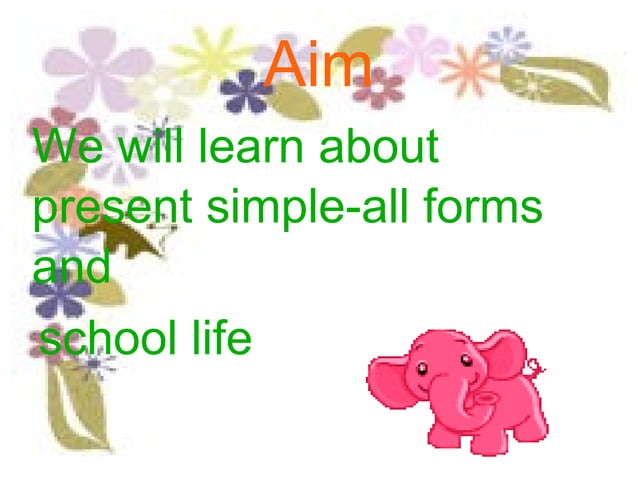 Aim

We will learn about present simple-all forms and
school life